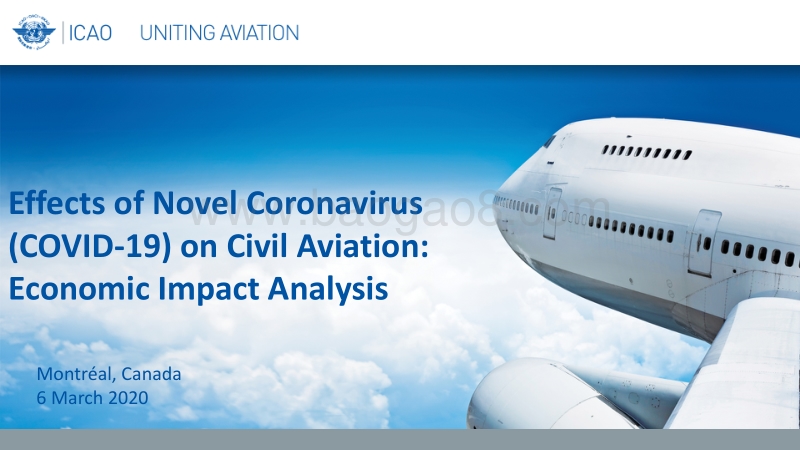 ICAO UNITING AVIATION

www.baogao8.com

Effects of Novel Coronavirus (COVID-19) on Civil Aviation: Economic Impact Analysis

Montréal, Canada
6 March 2020